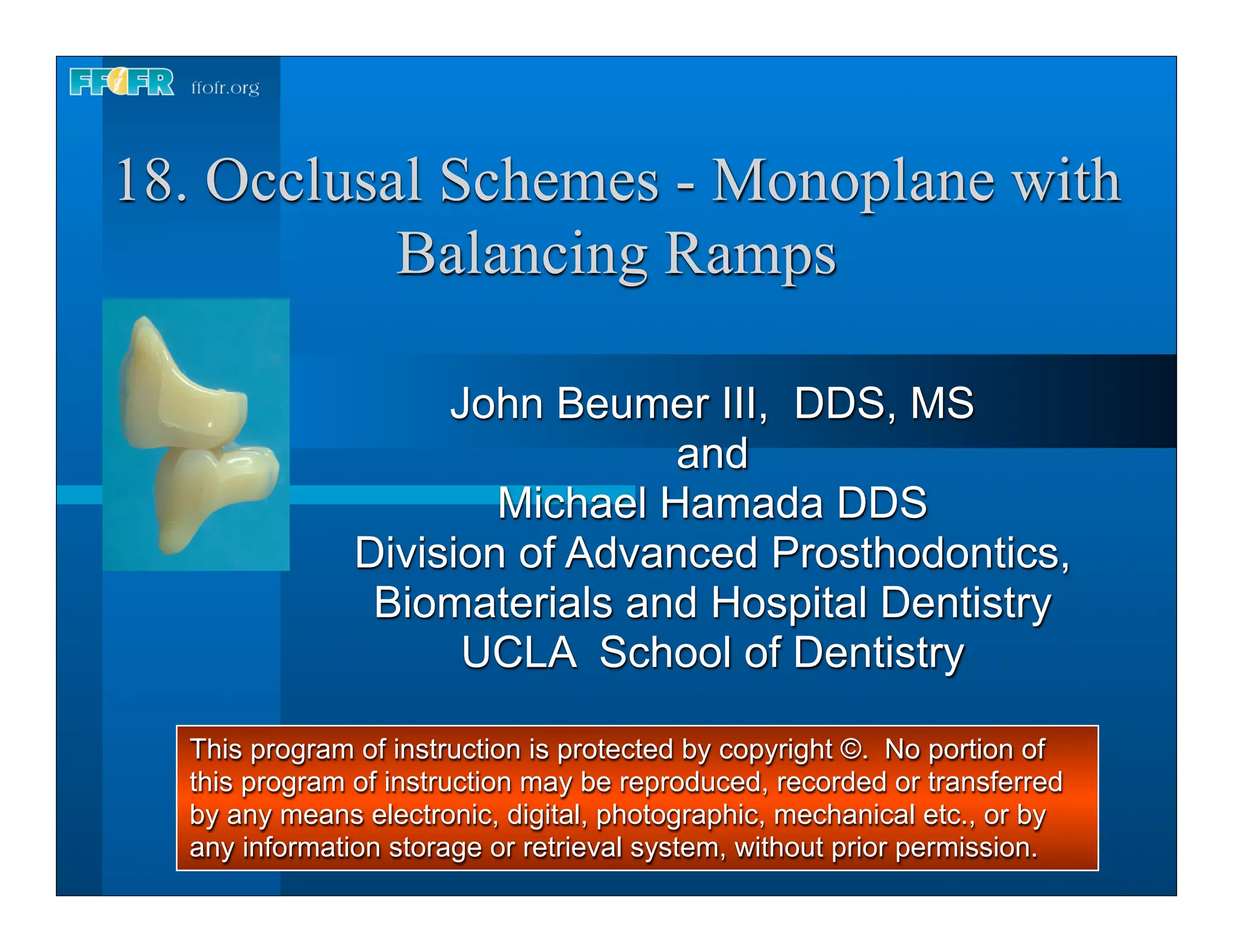 FFOFR ffofr.org

18. Occlusal Schemes - Monoplane with Balancing Ramps

John Beumer III, DDS, MS
and
Michael Hamada DDS
Division of Advanced Prosthodontics, Biomaterials and Hospital Dentistry
UCLA School of Dentistry

This program of instruction is protected by copyright ©. No portion of this program of instruction may be reproduced, recorded or transferred by any means electronic, digital, photographic, mechanical etc., or by any information storage or retrieval system, without prior permission.